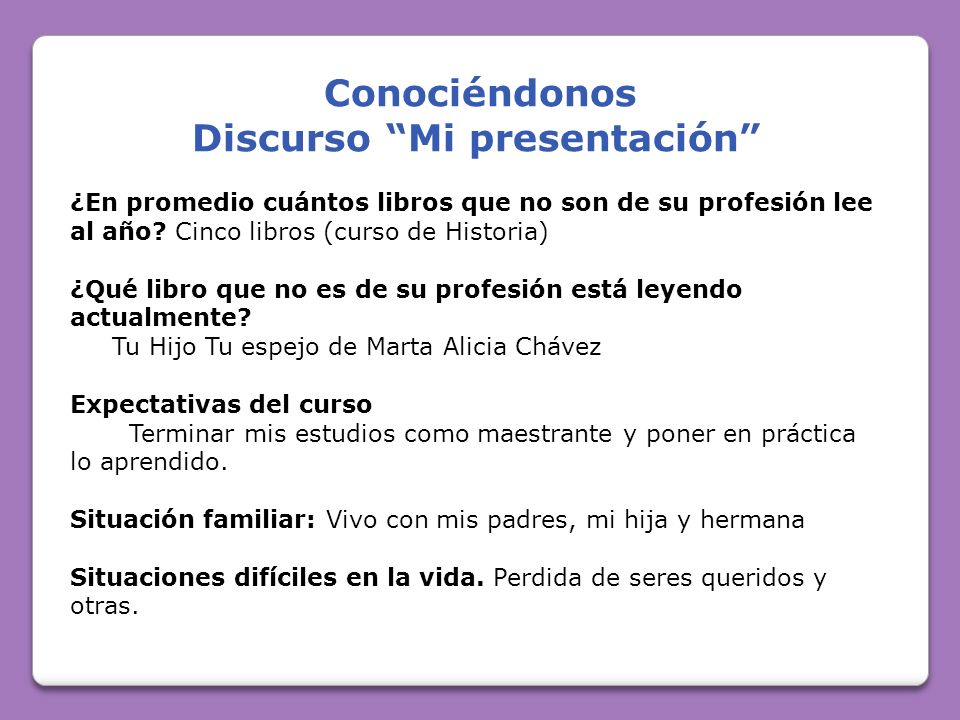 Conociéndonos
Discurso “Mi presentación”

¿En promedio cuántos libros que no son de su profesión lee al año? Cinco libros (curso de Historia)

¿Qué libro que no es de su profesión está leyendo actualmente?
Tu Hijo Tu espejo de Marta Alicia Chávez

Expectativas del curso
Terminar mis estudios como maestrante y poner en práctica lo aprendido.

Situación familiar: Vivo con mis padres, mi hija y hermana

Situaciones difíciles en la vida. Perdida de seres queridos y otras.